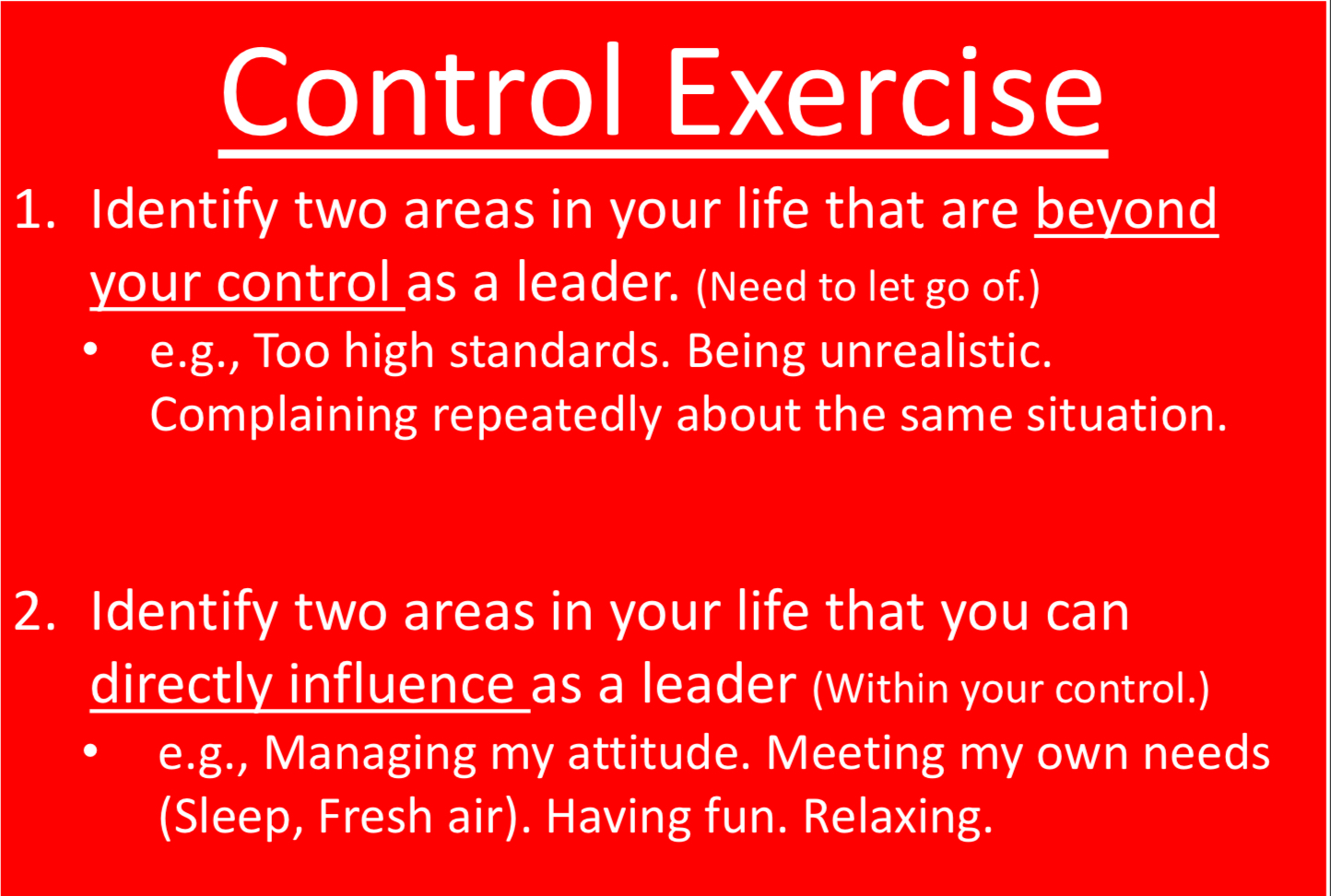 Control Exercise

1. Identify two areas in your life that are beyond your control as a leader. (Need to let go of.)
• e.g., Too high standards. Being unrealistic. Complaining repeatedly about the same situation.

2. Identify two areas in your life that you can directly influence as a leader (Within your control.)
• e.g., Managing my attitude. Meeting my own needs (Sleep, Fresh air). Having fun. Relaxing.